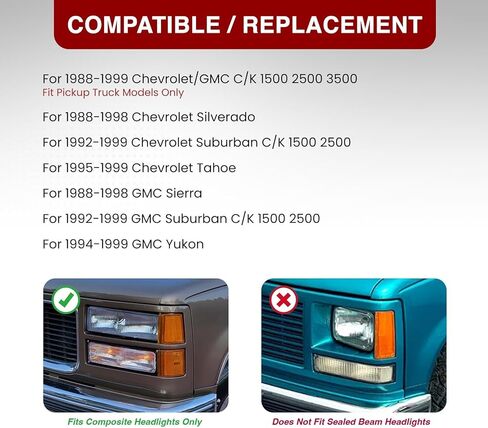 COMPATIBLE / REPLACEMENT

For 1988-1999 Chevrolet/GMC C/K 1500 2500 3500
Fit Pickup Truck Models Only

For 1988-1998 Chevrolet Silverado

For 1992-1999 Chevrolet Suburban C/K 1500 2500

For 1995-1999 Chevrolet Tahoe

For 1988-1998 GMC Sierra

For 1992-1999 GMC Suburban C/K 1500 2500

For 1994-1999 GMC Yukon

Fits Composite Headlights Only

Does Not Fit Sealed Beam Headlights